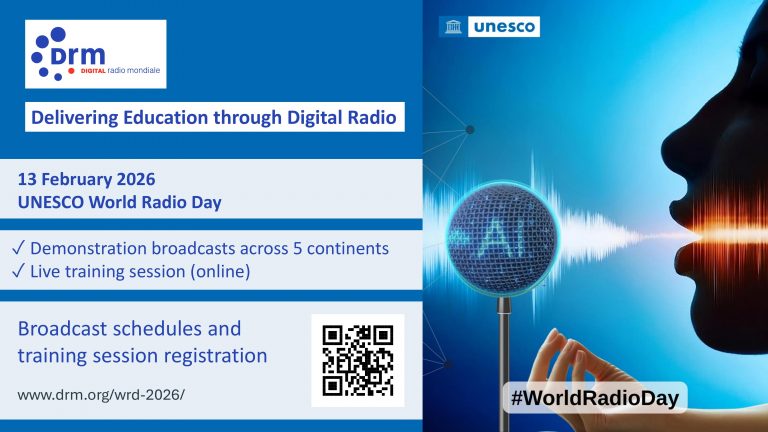 drm
DIGITAL radio mondiale

Delivering Education through Digital Radio

13 February 2026
UNESCO World Radio Day

✓ Demonstration broadcasts across 5 continents
✓ Live training session (online)

Broadcast schedules and training session registration

www.drm.org/wrd-2026/

unesco

AI

#WorldRadioDay